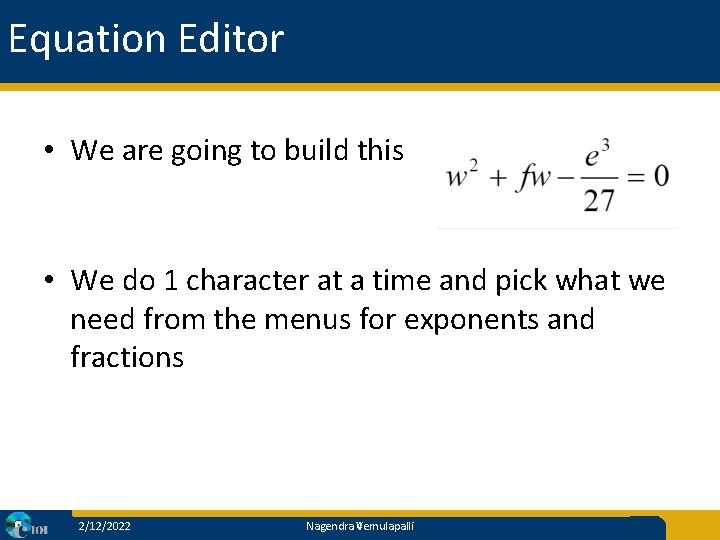 Equation Editor

• We are going to build this $w^2 + fw - \frac{e^3}{27} = 0$

• We do 1 character at a time and pick what we need from the menus for exponents and fractions

IOI

2/12/2022

Nagendra Vemulapalli